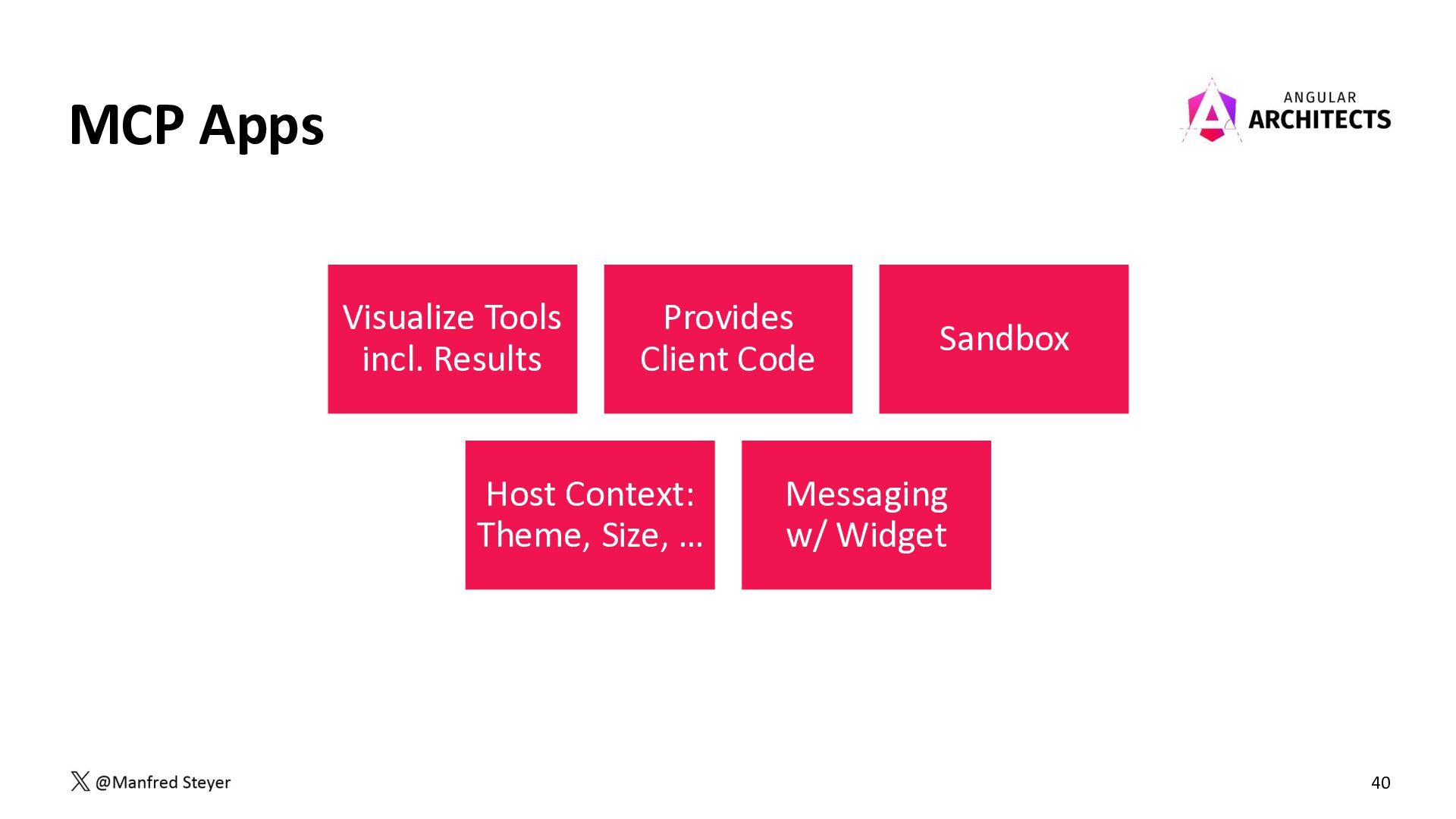 MCP Apps

ANGULAR
ARCHITECTS

Visualize Tools incl. Results

Provides Client Code

Sandbox

Host Context: Theme, Size, …

Messaging w/ Widget

@Manfred Steyer

40